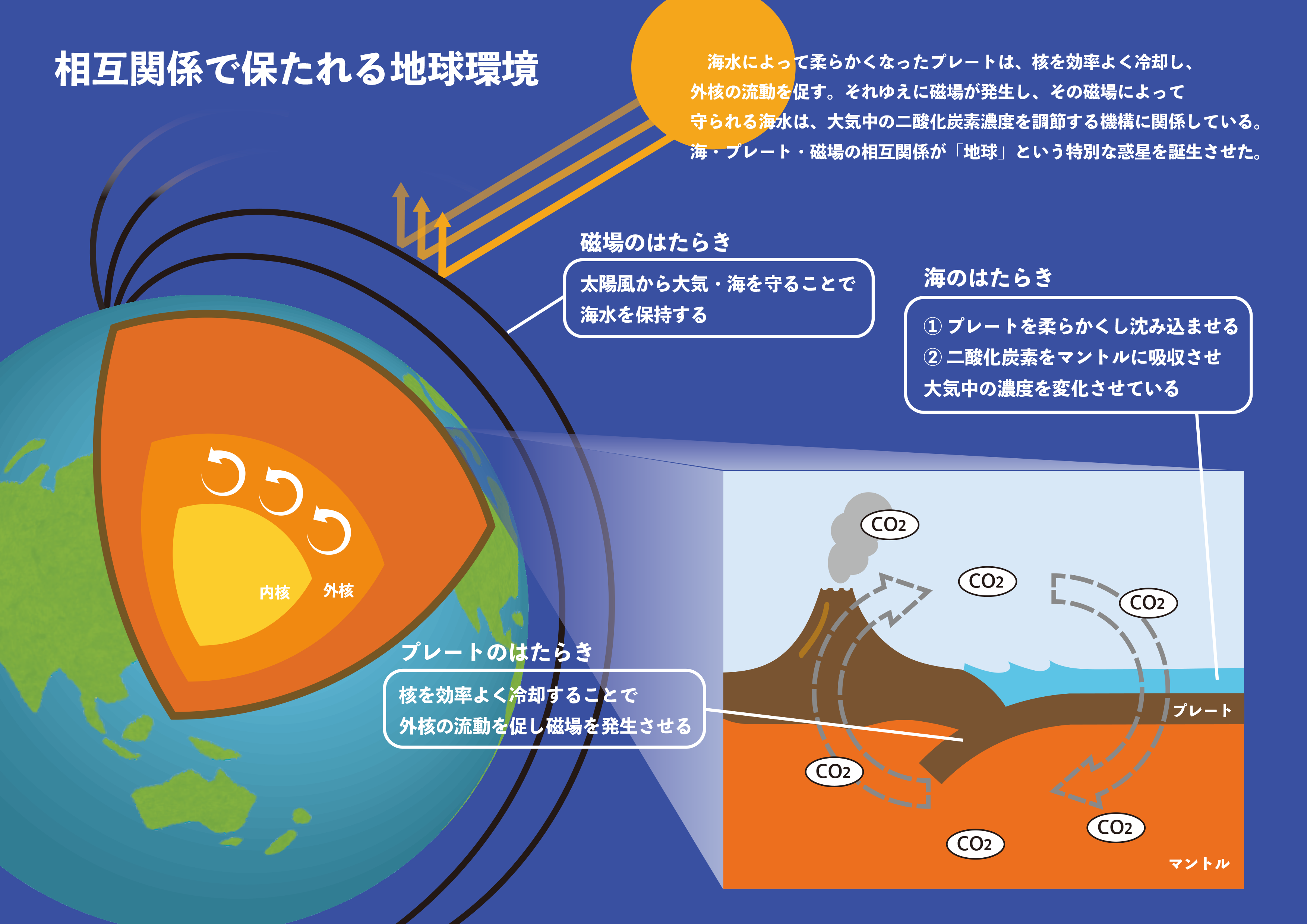 相互関係で保たれる地球環境

海水によって柔らかくなったプレートは、核を効率よく冷却し、外核の流動を促す。それゆえに磁場が発生し、その磁場によって守られる海水は、大気中の二酸化炭素濃度を調節する機構に関係している。海・プレート・磁場の相互関係が「地球」という特別な惑星を誕生させた。

磁場のはたらき

太陽風から大気・海を守ることで海水を保持する

海のはたらき

① プレートを柔らかくし沈み込ませる
② 二酸化炭素をマントルに吸収させ大気中の濃度を変化させている

内核

外核

プレートのはたらき

核を効率よく冷却することで外核の流動を促し磁場を発生させる

$CO_2$

$CO_2$

$CO_2$

プレート

$CO_2$

$CO_2$

$CO_2$

マントル